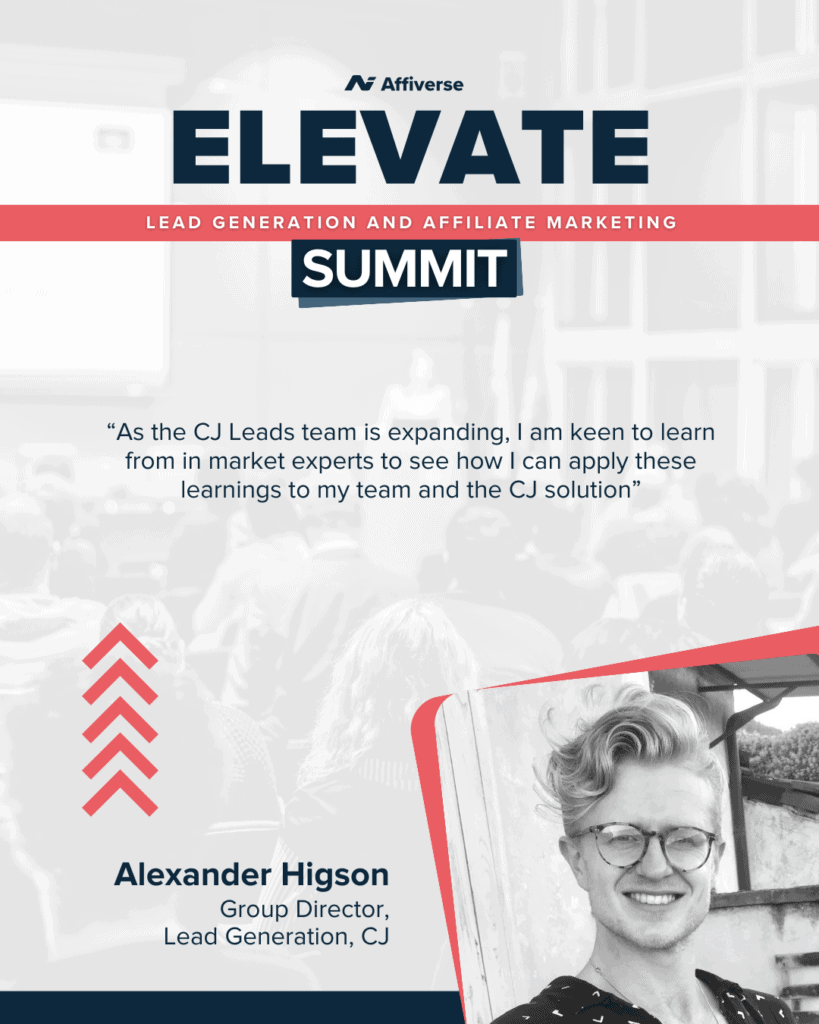 Affiverse

ELEVATE

LEAD GENERATION AND AFFILIATE MARKETING

SUMMIT

“As the CJ Leads team is expanding, I am keen to learn from in market experts to see how I can apply these learnings to my team and the CJ solution”

Alexander Higson
Group Director,
Lead Generation, CJ